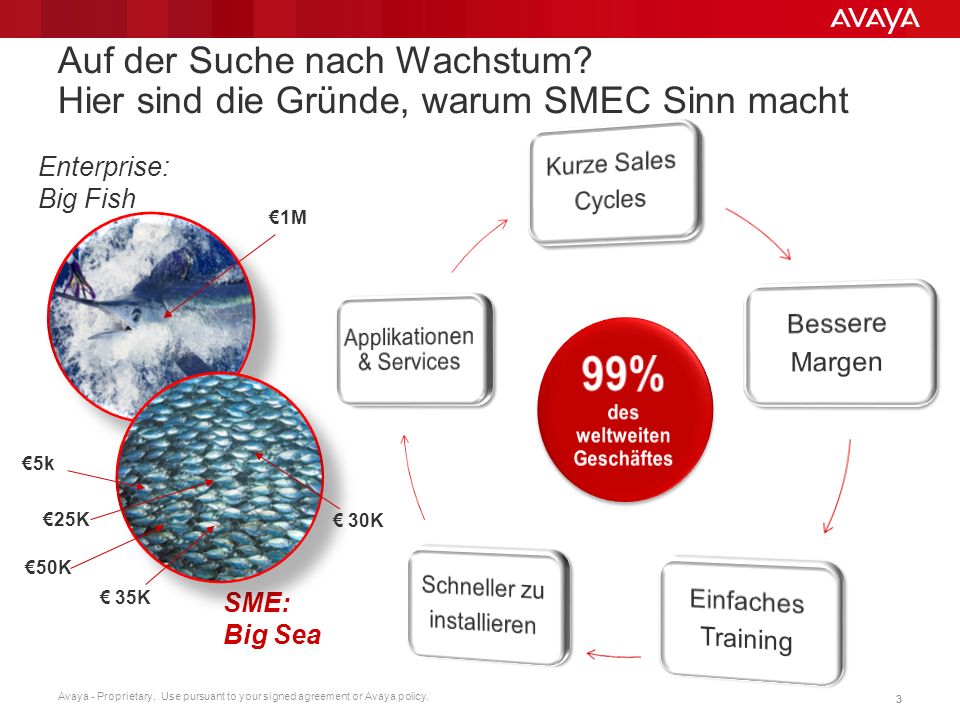 AVAYA

Auf der Suche nach Wachstum?
Hier sind die Gründe, warum SMEC Sinn macht

Enterprise:
Big Fish

€1M

€5k

€25K

€50K

€ 35K

€ 30K

SME:
Big Sea

Kurze Sales Cycles

Bessere Margen

Einfaches Training

Schneller zu installieren

Applikationen & Services

99%
des
weltweiten
Geschäftes

Avaya - Proprietary. Use pursuant to your signed agreement or Avaya policy.

3